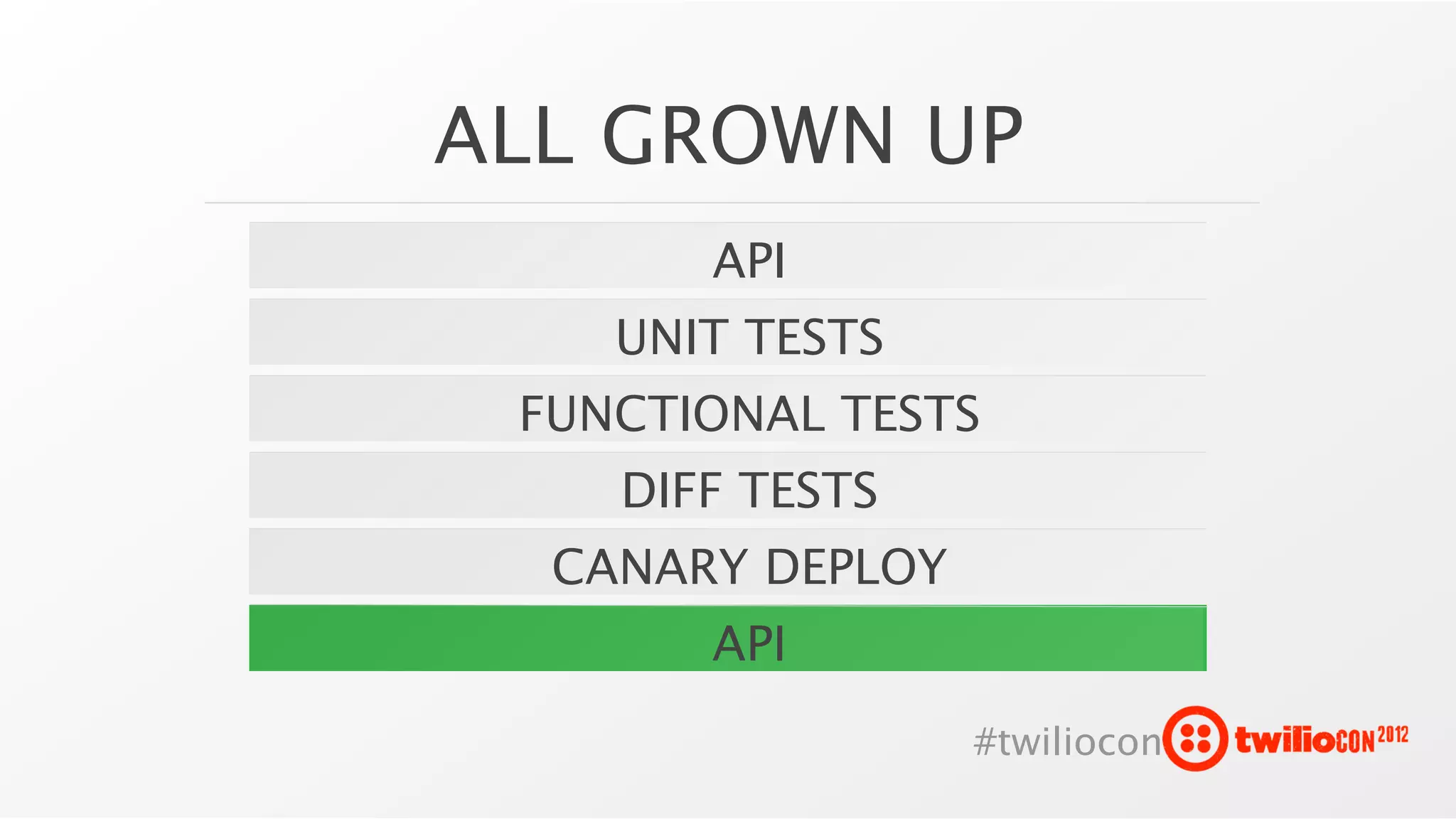 ALL GROWN UP

API

UNIT TESTS

FUNCTIONAL TESTS

DIFF TESTS

CANARY DEPLOY

API

#twiliocon twilioCON 2012